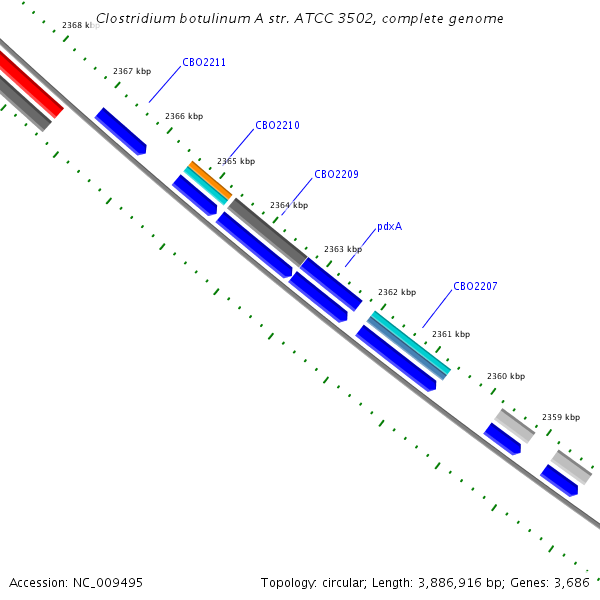 Clostridium botulinum A str. ATCC 3502, complete genome

2368 kbp
2367 kbp
CBO2211
2366 kbp
CBO2210
2365 kbp
CBO2209
2364 kbp
pdxA
2363 kbp
2362 kbp
CBO2207
2361 kbp
2360 kbp
2359 kbp

Accession: NC_009495
Topology: circular; Length: 3,886,916 bp; Genes: 3,686